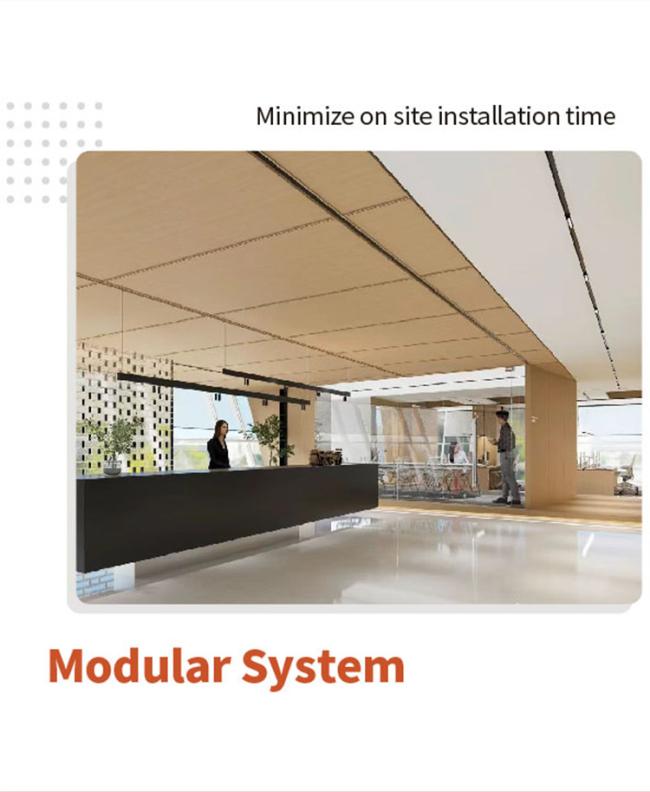 Minimize on site installation time

Modular System